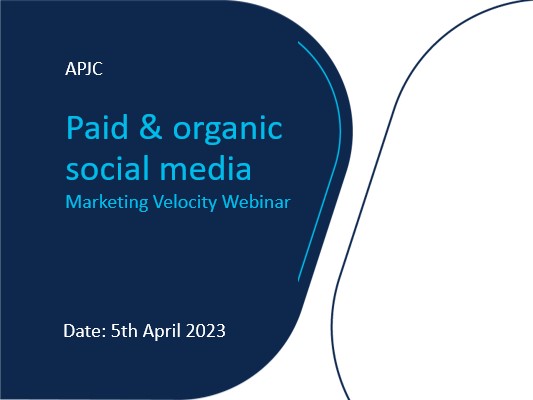 APJC

Paid & organic social media
Marketing Velocity Webinar

Date: 5th April 2023